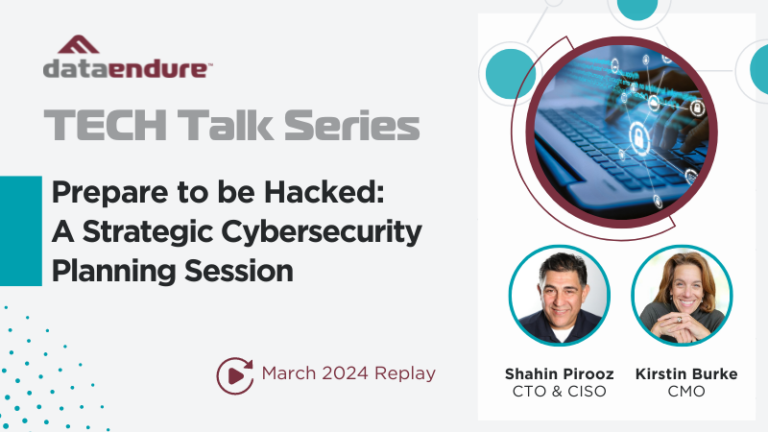 dataendure™

TECH Talk Series

Prepare to be Hacked: A Strategic Cybersecurity Planning Session

March 2024 Replay

Shahin Pirooz
CTO & CISO

Kirstin Burke
CMO